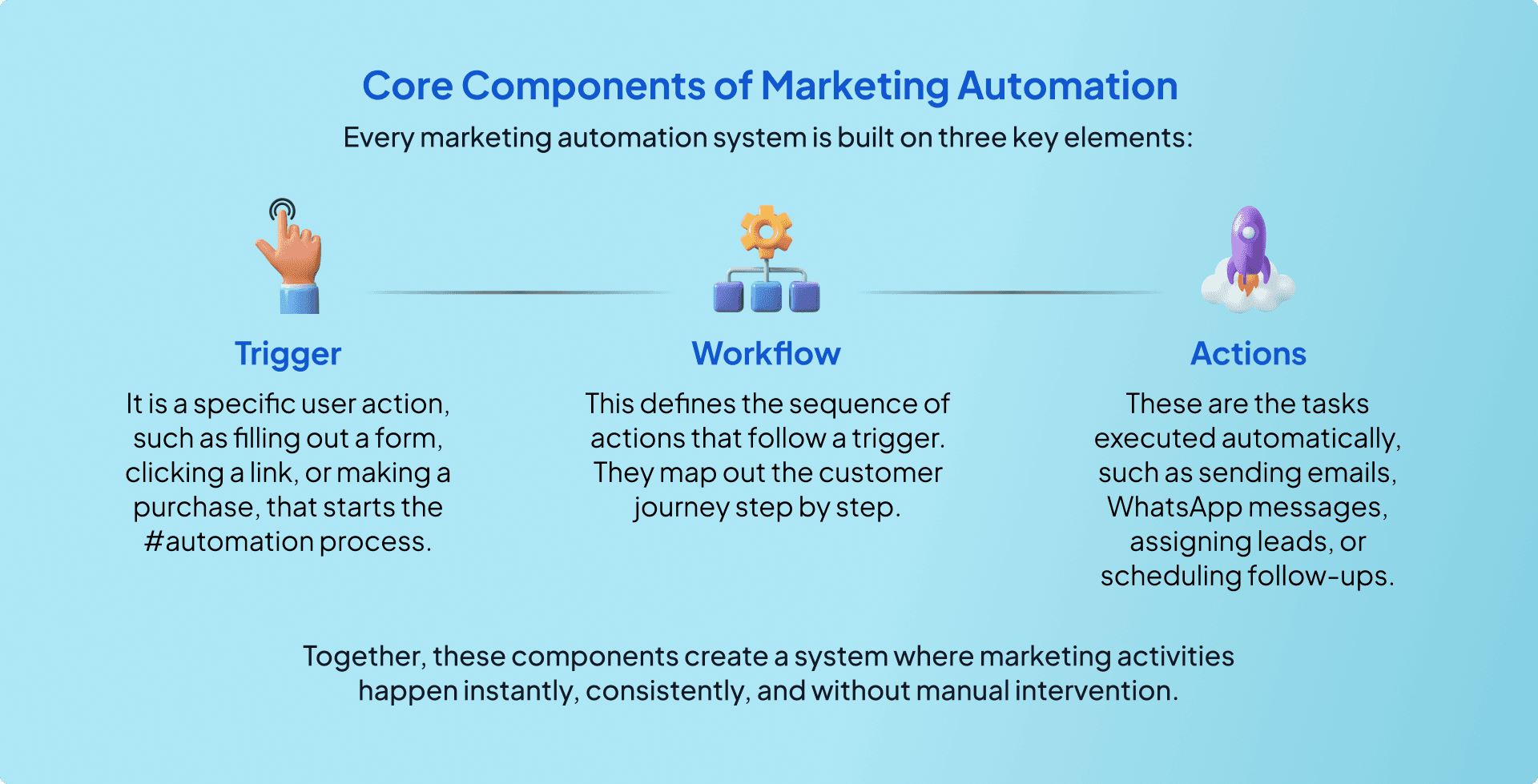 Core Components of Marketing Automation
Every marketing automation system is built on three key elements:

Trigger
It is a specific user action, such as filling out a form, clicking a link, or making a purchase, that starts the #automation process.

Workflow
This defines the sequence of actions that follow a trigger. They map out the customer journey step by step.

Actions
These are the tasks executed automatically, such as sending emails, WhatsApp messages, assigning leads, or scheduling follow-ups.

Together, these components create a system where marketing activities happen instantly, consistently, and without manual intervention.